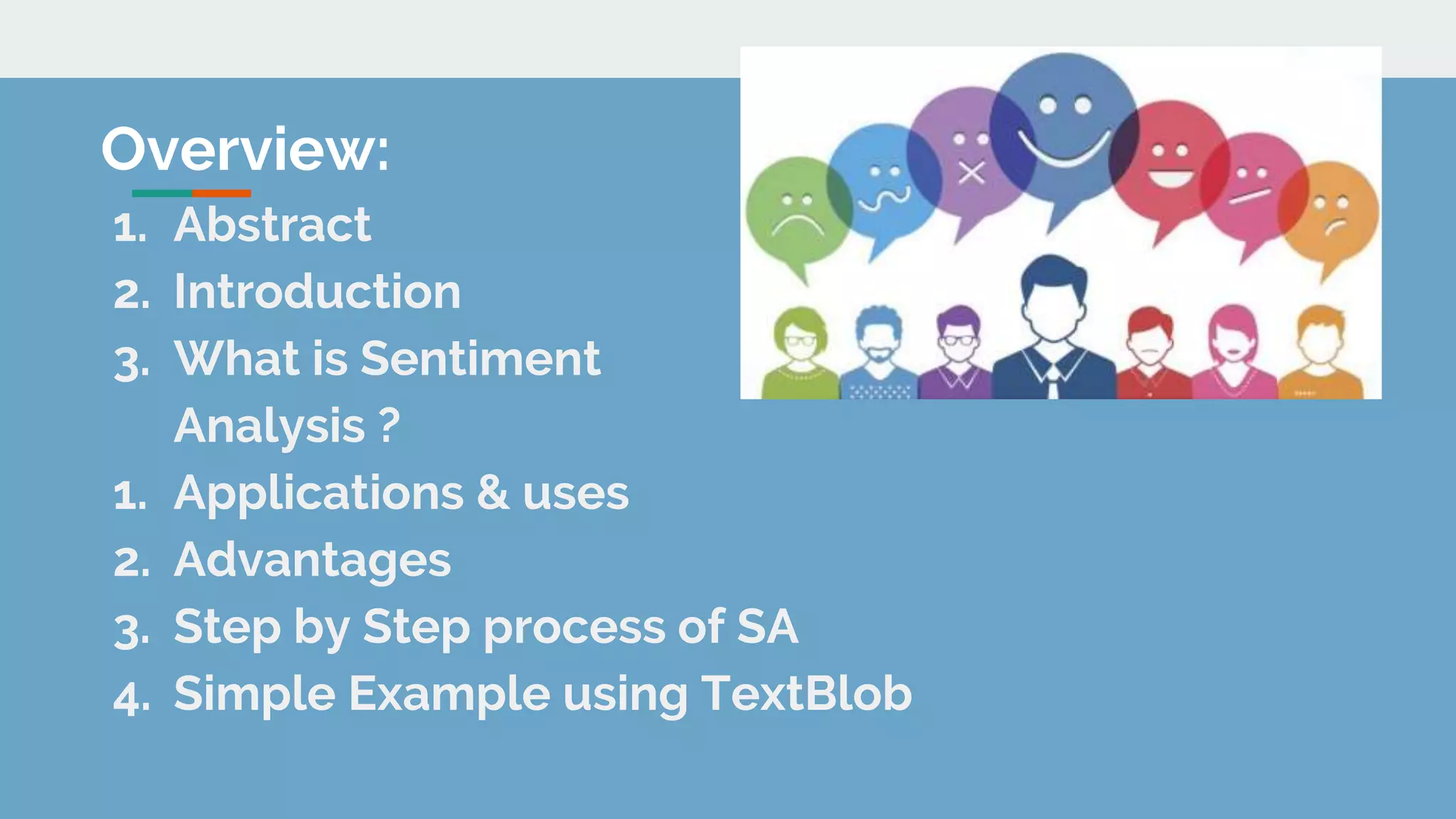 Overview:

1. Abstract
2. Introduction
3. What is Sentiment Analysis ?
1. Applications & uses
2. Advantages
3. Step by Step process of SA
4. Simple Example using TextBlob